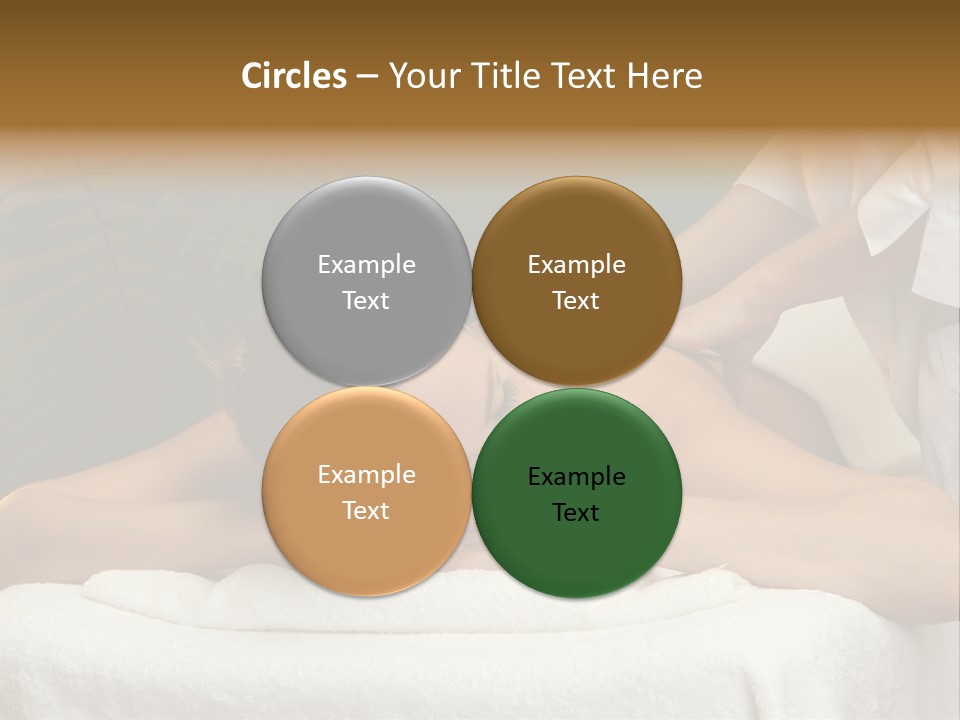 Circles – Your Title Text Here

Example Text

Example Text

Example Text

Example Text